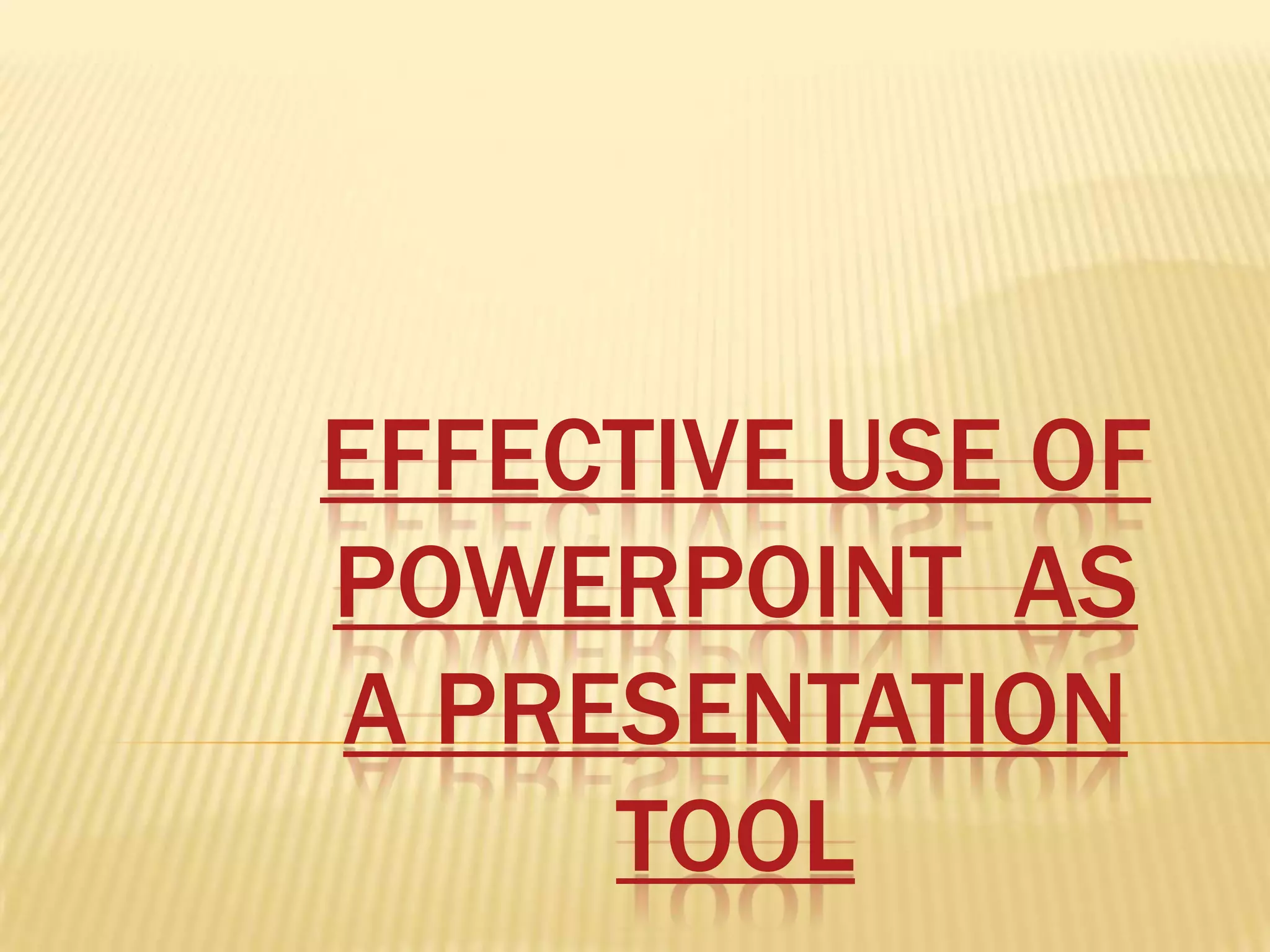 EFFECTIVE USE OF POWERPOINT AS A PRESENTATION TOOL